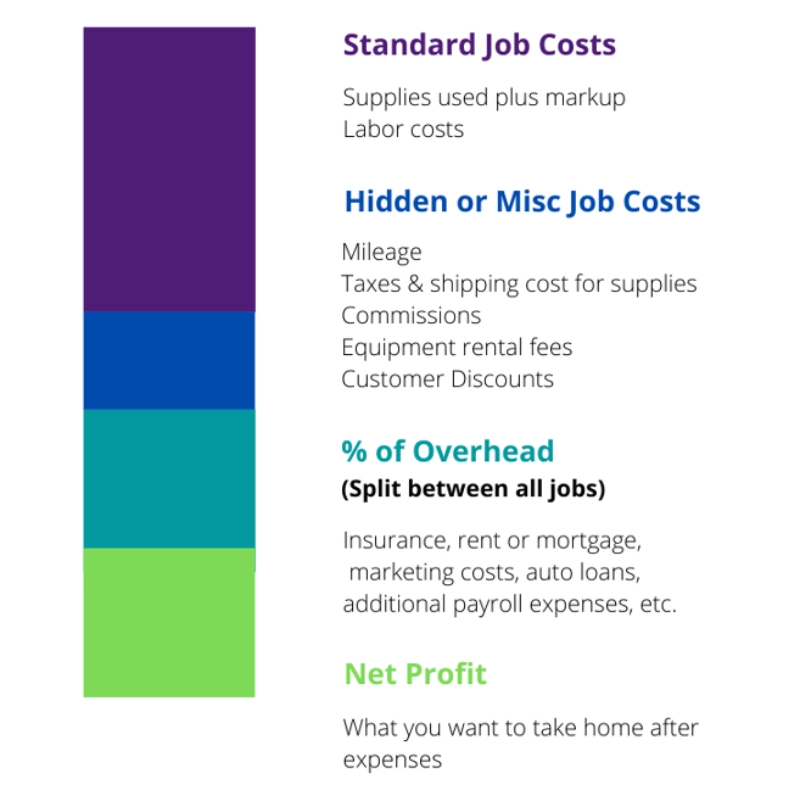 Standard Job Costs

Supplies used plus markup
Labor costs

Hidden or Misc Job Costs

Mileage
Taxes & shipping cost for supplies
Commissions
Equipment rental fees
Customer Discounts

% of Overhead
(Split between all jobs)

Insurance, rent or mortgage, marketing costs, auto loans, additional payroll expenses, etc.

Net Profit

What you want to take home after expenses